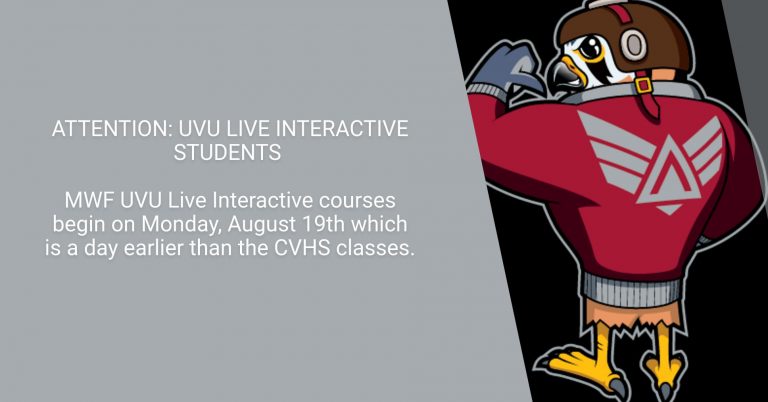 ATTENTION: UVU LIVE INTERACTIVE STUDENTS

MWF UVU Live Interactive courses begin on Monday, August 19th which is a day earlier than the CVHS classes.